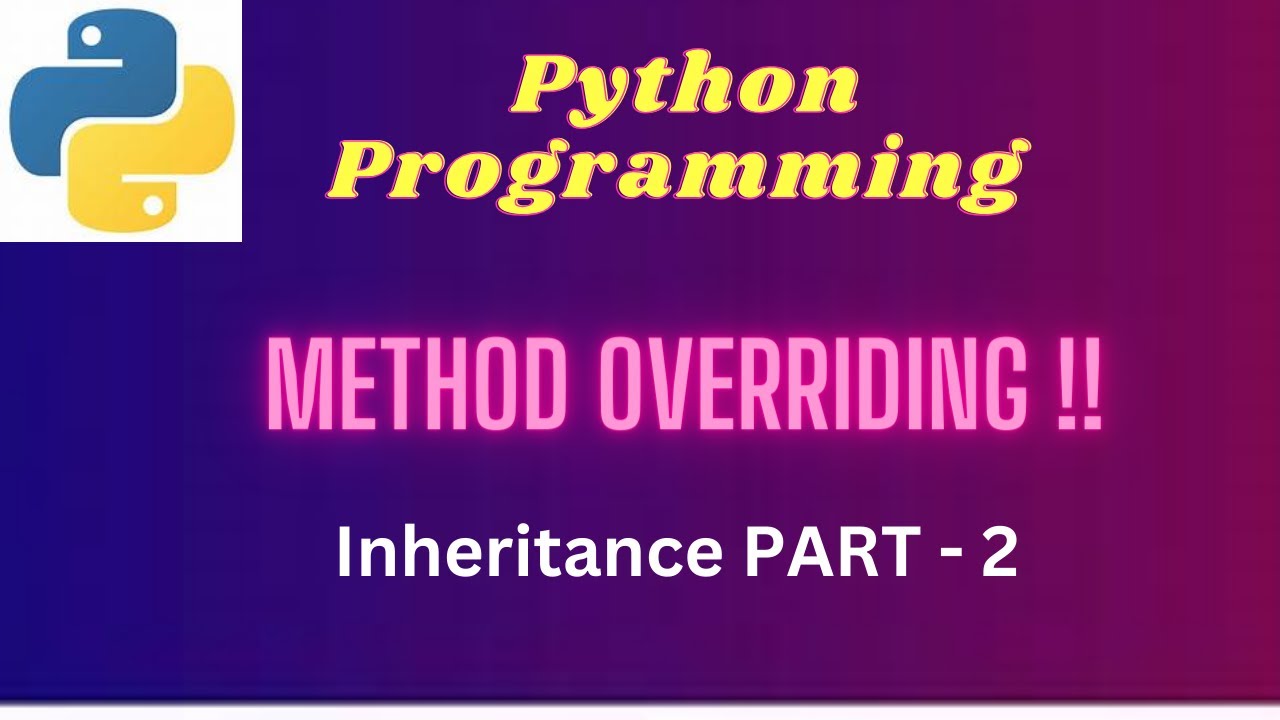 Python Programming

METHOD OVERRIDING !!

Inheritance PART - 2